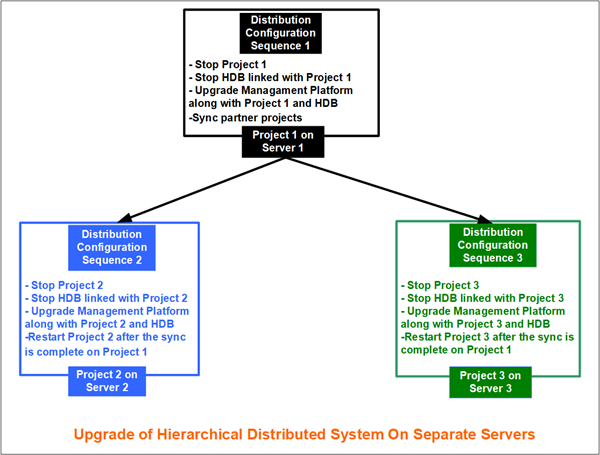 Distribution Configuration Sequence 1

- Stop Project 1
- Stop HDB linked with Project 1
- Upgrade Managament Platform along with Project 1 and HDB
-Sync partner projects

Project 1 on Server 1

Distribution Configuration Sequence 2

- Stop Project 2
- Stop HDB linked with Project 2
- Upgrade Management Platform along with Project 2 and HDB
-Restart Project 2 after the sync is complete on Project 1

Project 2 on Server 2

Distribution Configuration Sequence 3

- Stop Project 3
- Stop HDB linked with Project 3
- Upgrade Management Platform along with Project 3 and HDB
-Restart Project 3 after the sync is complete on Project 1

Project 3 on Server 3

Upgrade of Hierarchical Distributed System On Separate Servers